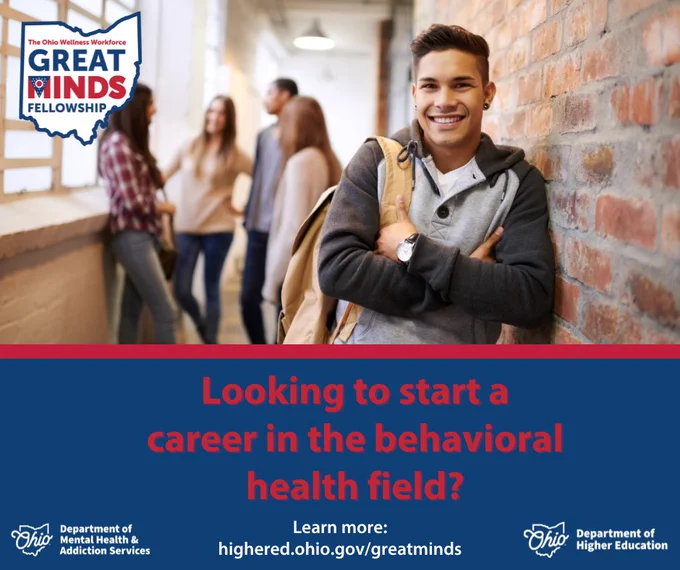 The Ohio Wellness Workforce
GREAT MINDS
FELLOWSHIP

Looking to start a career in the behavioral health field?

Ohio Department of Mental Health & Addiction Services

Learn more:
highered.ohio.gov/greatminds

Ohio Department of Higher Education